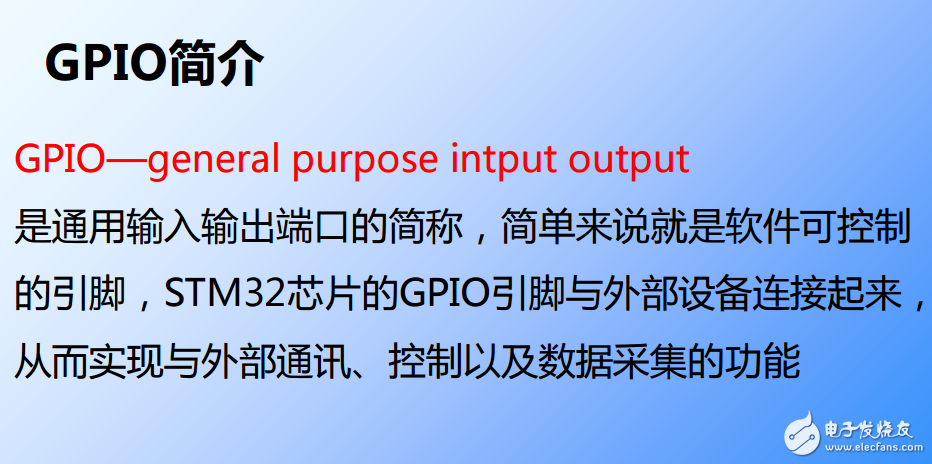 GPIO简介

GPIO—general purpose intput output 是通用输入输出端口的简称，简单来说就是软件可控制的引脚，STM32芯片的GPIO引脚与外部设备连接起来，从而实现与外部通讯、控制以及数据采集的功能

电子发烧友
www.elecfans.com